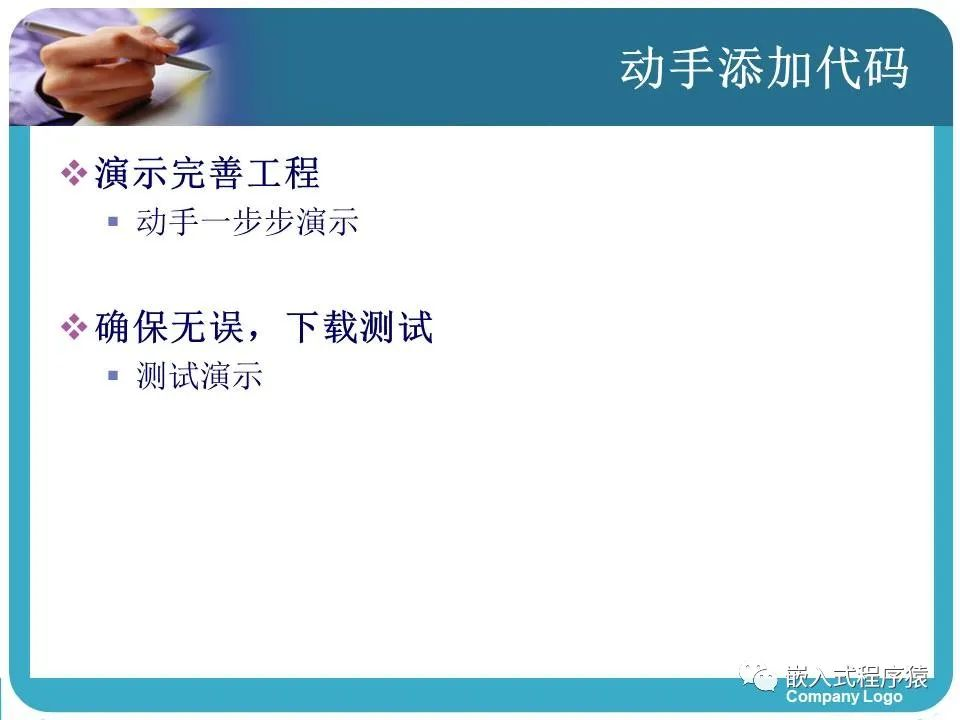 动手添加代码

❖ 演示完善工程
▪ 动手一步步演示

❖ 确保无误，下载测试
▪ 测试演示

嵌入式程序猿
Company Logo